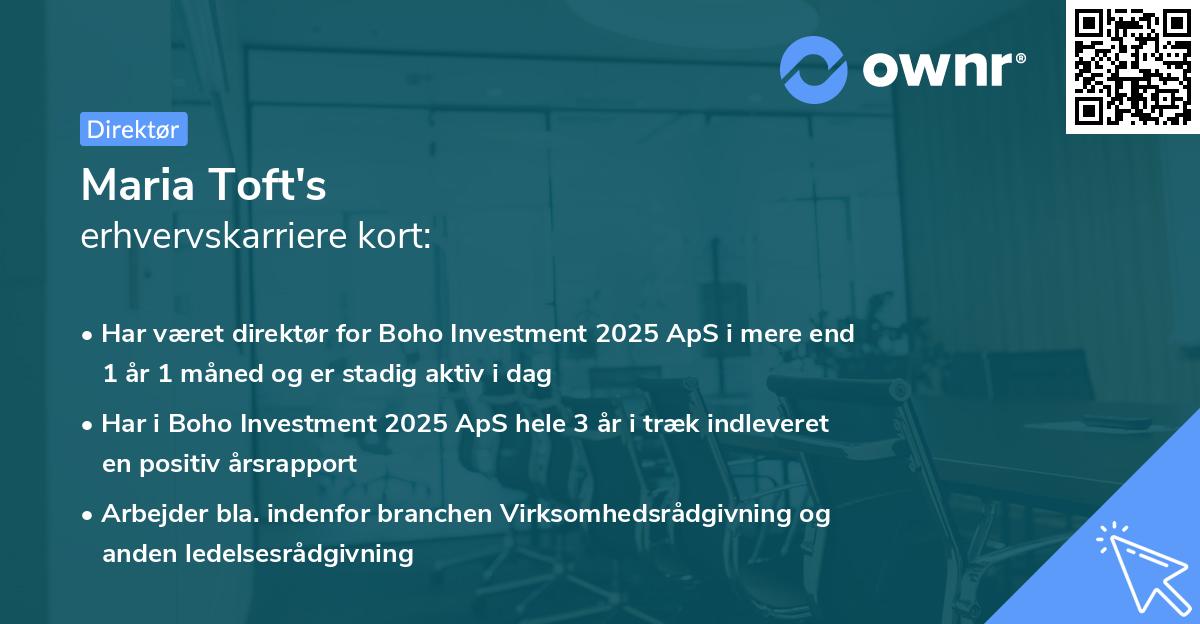 ownr®

Direktør

Maria Toft's
erhvervskarriere kort:

• Har været direktør for Boho Investment 2025 ApS i mere end 1 år 1 måned og er stadig aktiv i dag

• Har i Boho Investment 2025 ApS hele 3 år i træk indleveret en positiv årsrapport

• Arbejder bla. indenfor branchen Virksomhedsrådgivning og anden ledelsesrådgivning